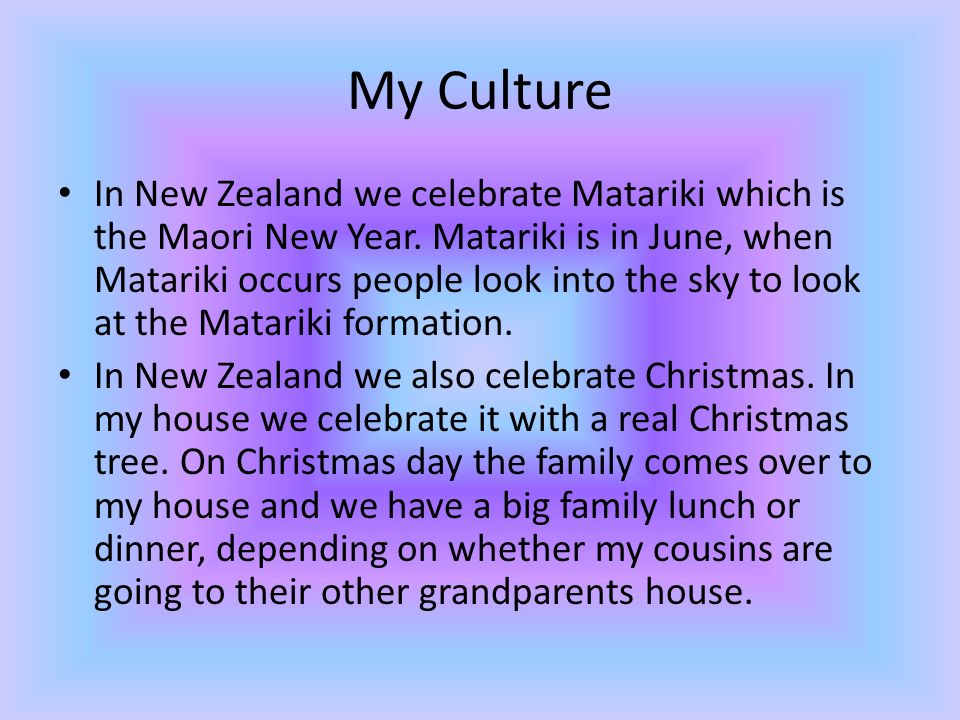 My Culture

• In New Zealand we celebrate Matariki which is the Maori New Year. Matariki is in June, when Matariki occurs people look into the sky to look at the Matariki formation.

• In New Zealand we also celebrate Christmas. In my house we celebrate it with a real Christmas tree. On Christmas day the family comes over to my house and we have a big family lunch or dinner, depending on whether my cousins are going to their other grandparents house.